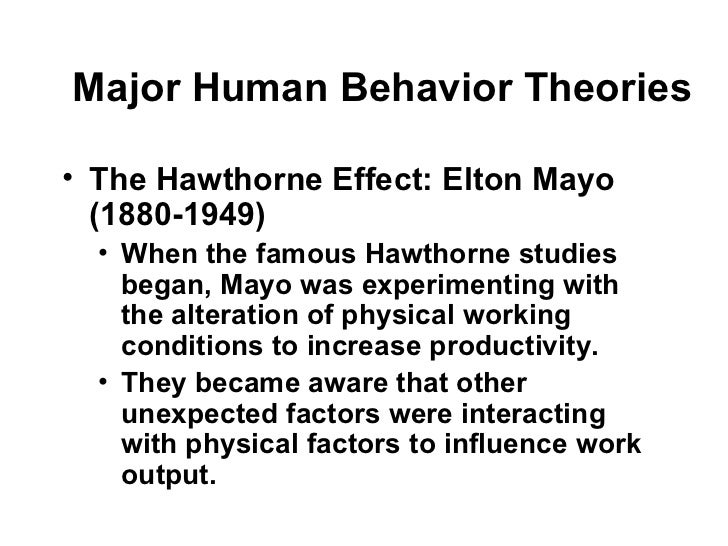 Major Human Behavior Theories

• The Hawthorne Effect: Elton Mayo (1880-1949)

• When the famous Hawthorne studies began, Mayo was experimenting with the alteration of physical working conditions to increase productivity.

• They became aware that other unexpected factors were interacting with physical factors to influence work output.